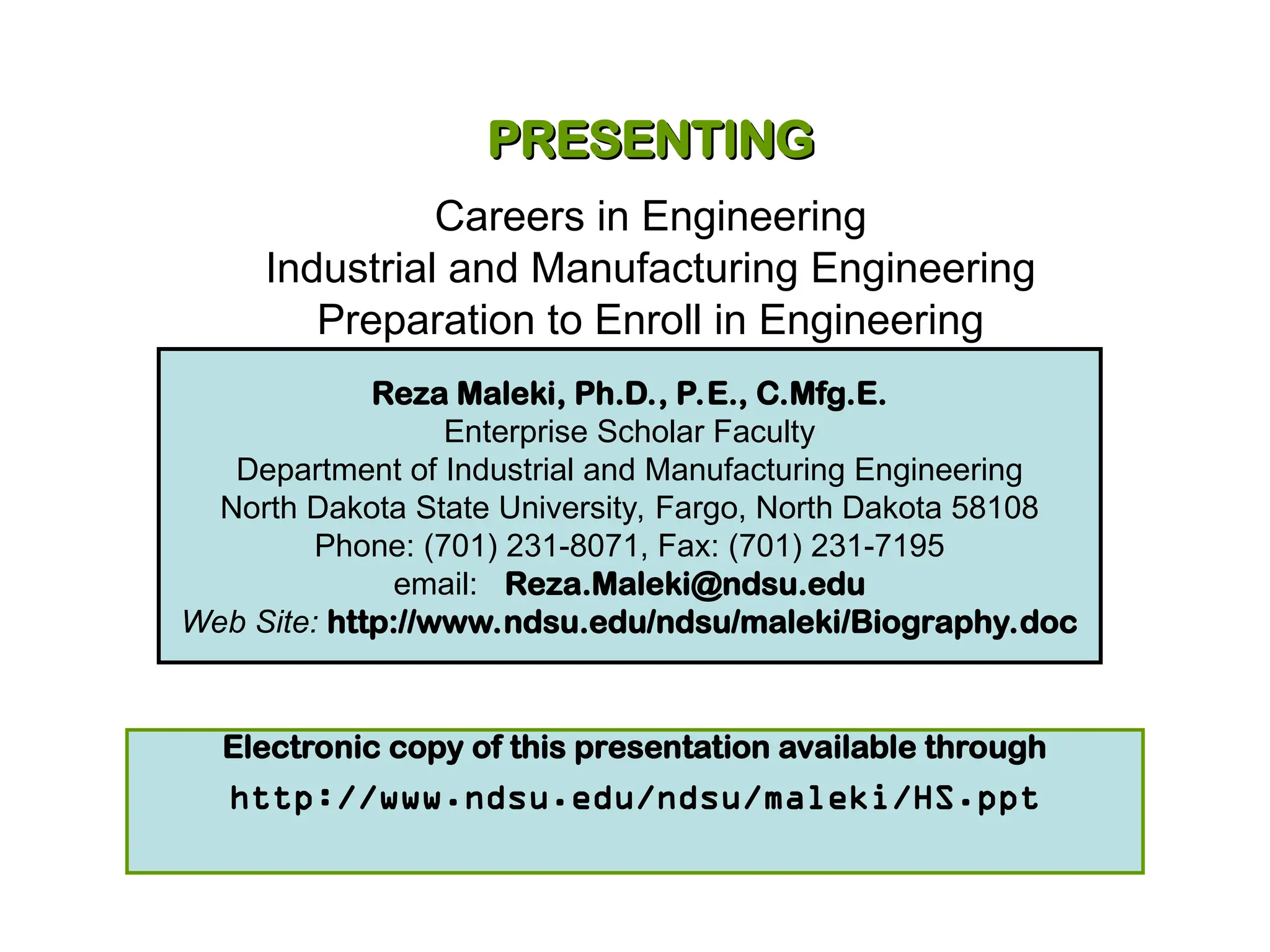 PRESENTING

Careers in Engineering
Industrial and Manufacturing Engineering
Preparation to Enroll in Engineering

Reza Maleki, Ph.D., P.E., C.Mfg.E.
Enterprise Scholar Faculty
Department of Industrial and Manufacturing Engineering
North Dakota State University, Fargo, North Dakota 58108
Phone: (701) 231-8071, Fax: (701) 231-7195
email: Reza.Maleki@ndsu.edu
Web Site: http://www.ndsu.edu/ndsu/maleki/Biography.doc

Electronic copy of this presentation available through
http://www.ndsu.edu/ndsu/maleki/HS.ppt